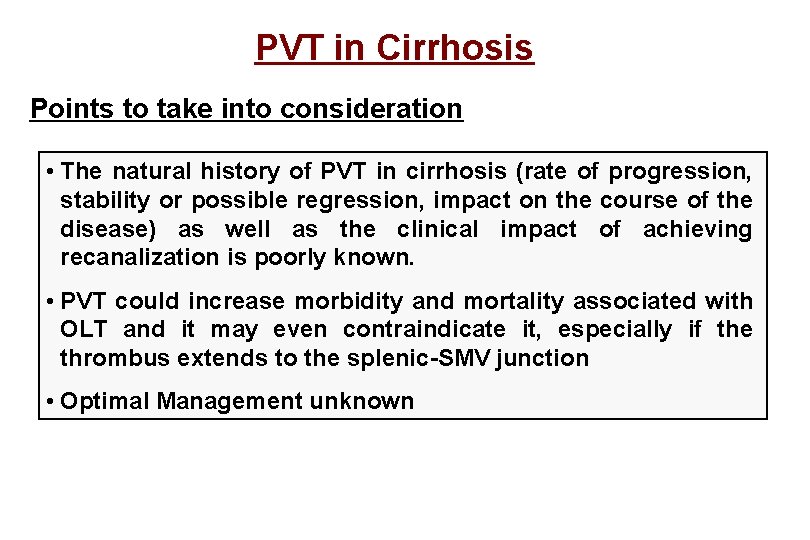 PVT in Cirrhosis

Points to take into consideration

• The natural history of PVT in cirrhosis (rate of progression, stability or possible regression, impact on the course of the disease) as well as the clinical impact of achieving recanalization is poorly known.

• PVT could increase morbidity and mortality associated with OLT and it may even contraindicate it, especially if the thrombus extends to the splenic-SMV junction

• Optimal Management unknown